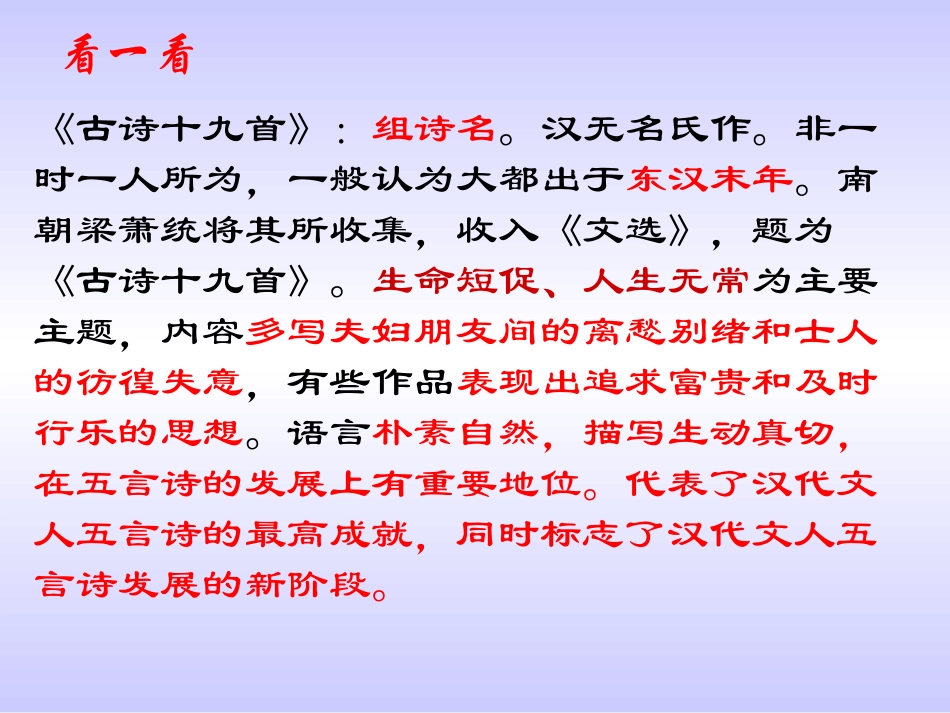 看一看

《古诗十九首》：组诗名。汉无名氏作。非一时一人所为，一般认为大都出于东汉末年。南朝梁萧统将其所收集，收入《文选》，题为《古诗十九首》。生命短促、人生无常为主要主题，内容多写夫妇朋友间的离愁别绪和士人的彷徨失意，有些作品表现出追求富贵和及时行乐的思想。语言朴素自然，描写生动真切，在五言诗的发展上有重要地位。代表了汉代文人五言诗的最高成就，同时标志了汉代文人五言诗发展的新阶段。